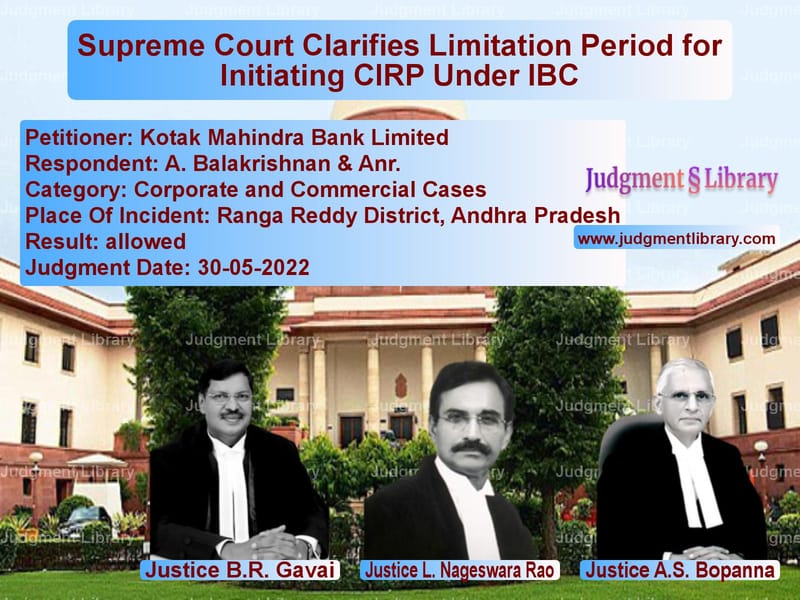 Supreme Court Clarifies Limitation Period for Initiating CIRP Under IBC

Petitioner: Kotak Mahindra Bank Limited
Respondent: A. Balakrishnan & Anr.
Category: Corporate and Commercial Cases
Place Of Incident: Ranga Reddy District, Andhra Pradesh
Result: allowed
Judgment Date: 30-05-2022

Judgment § Library
www.judgmentlibrary.com

Justice B.R. Gavai
Justice L. Nageswara Rao
Justice A.S. Bopanna